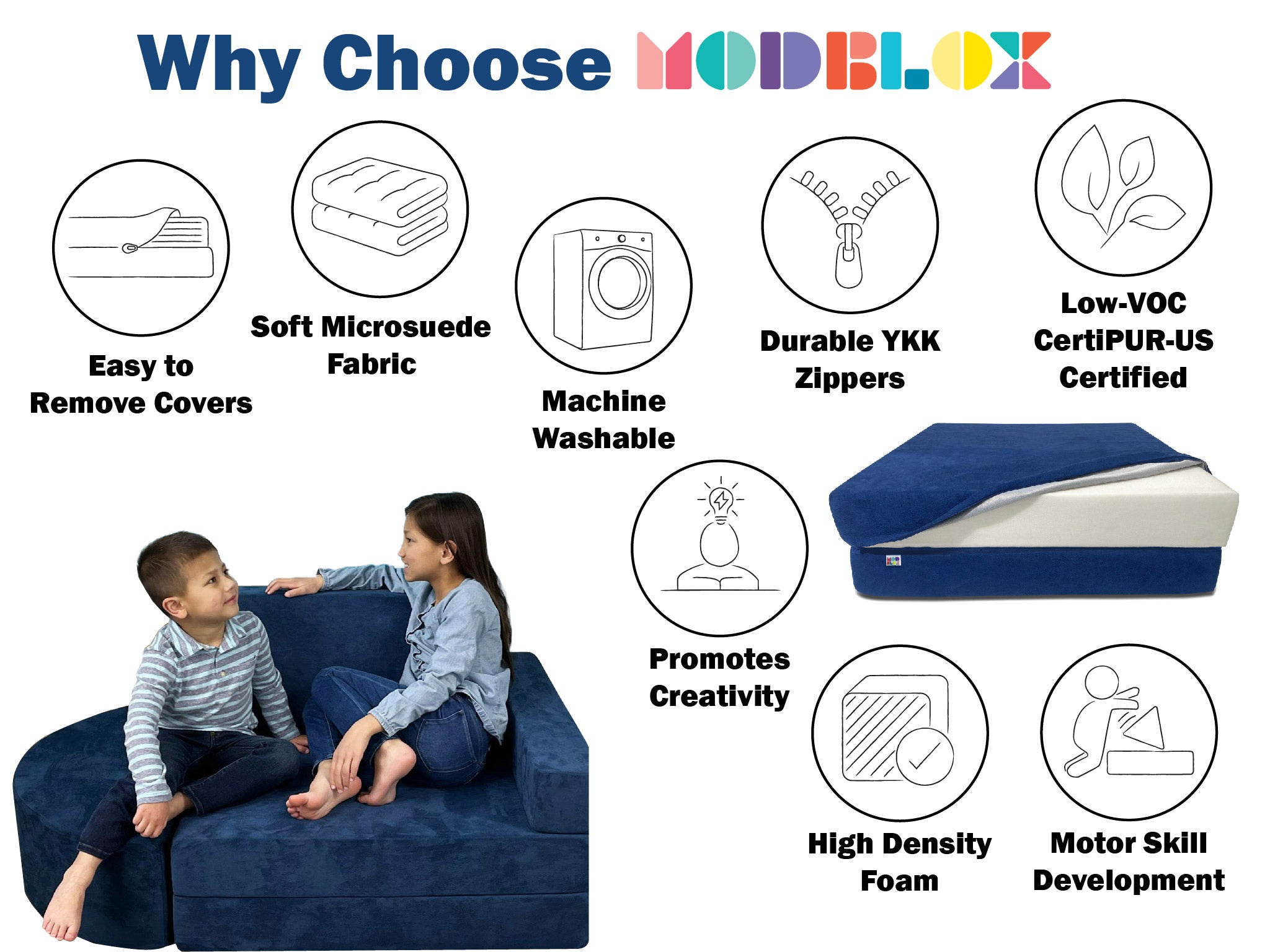 Why Choose MODBLOX

Easy to Remove Covers

Soft Microsuede Fabric

Machine Washable

Durable YKK Zippers

Low-VOC CertiPUR-US Certified

Promotes Creativity

High Density Foam

Motor Skill Development